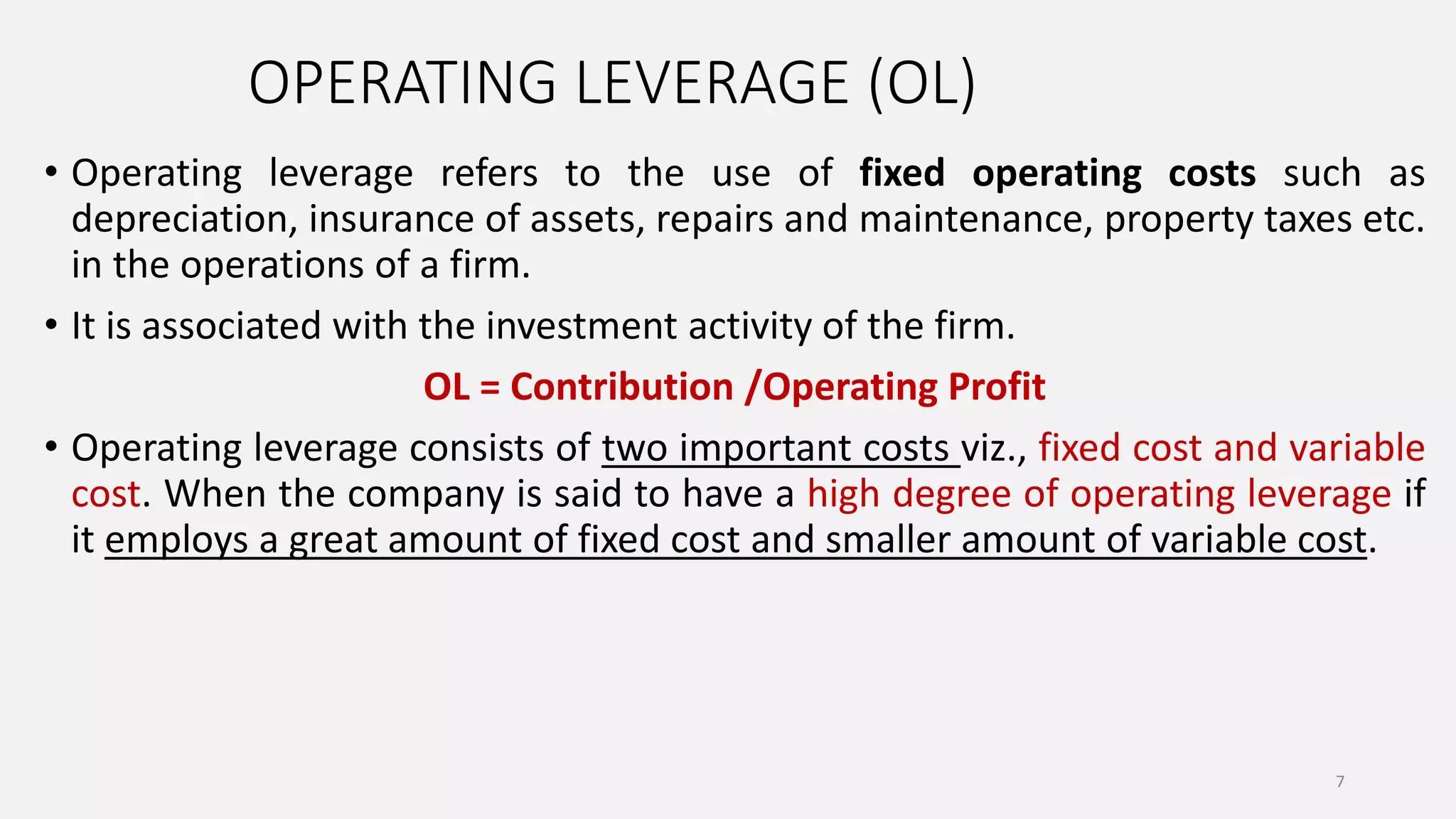 OPERATING LEVERAGE (OL)

• Operating leverage refers to the use of fixed operating costs such as depreciation, insurance of assets, repairs and maintenance, property taxes etc. in the operations of a firm.

• It is associated with the investment activity of the firm.

OL = Contribution /Operating Profit

• Operating leverage consists of two important costs viz., fixed cost and variable cost. When the company is said to have a high degree of operating leverage if it employs a great amount of fixed cost and smaller amount of variable cost.

7